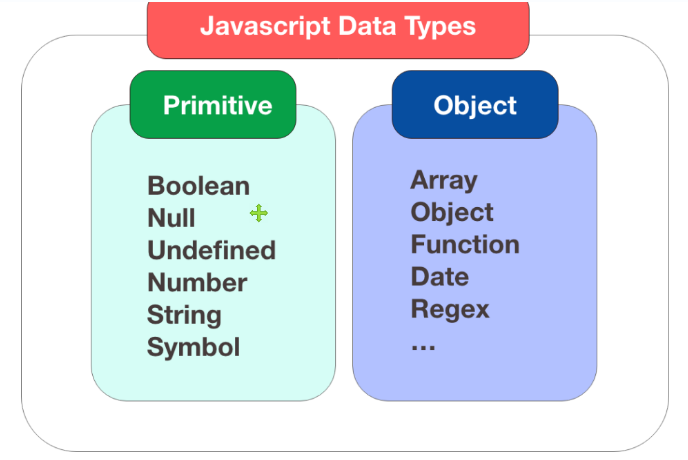 Javascript Data Types

Primitive

Boolean
Null
Undefined
Number
String
Symbol

Object

Array
Object
Function
Date
Regex
...